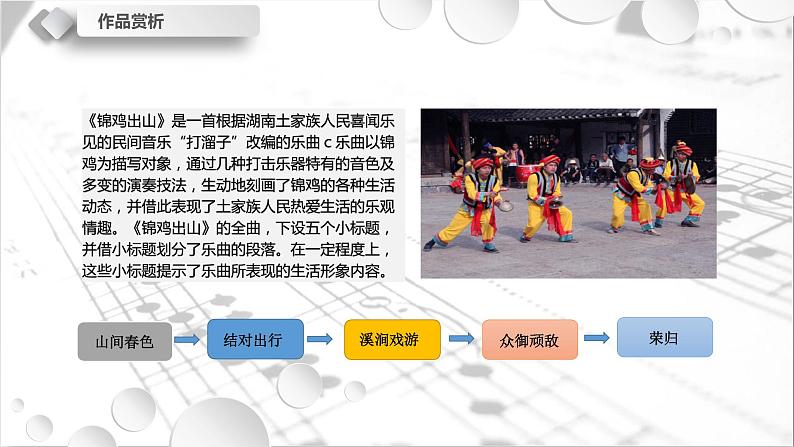 作品赏析

《锦鸡出山》是一首根据湖南土家族人民喜闻乐见的民间音乐“打溜子”改编的乐曲 c 乐曲以锦鸡为描写对象，通过几种打击乐器特有的音色及多变的演奏技法，生动地刻画了锦鸡的各种生活动态，并借此表现了土家族人民热爱生活的乐观情趣。《锦鸡出山》的全曲，下设五个小标题，并借小标题划分了乐曲的段落。在一定程度上，这些小标题提示了乐曲所表现的生活形象内容。

山间春色

结对出行

溪涧戏游

众御顽敌

荣归